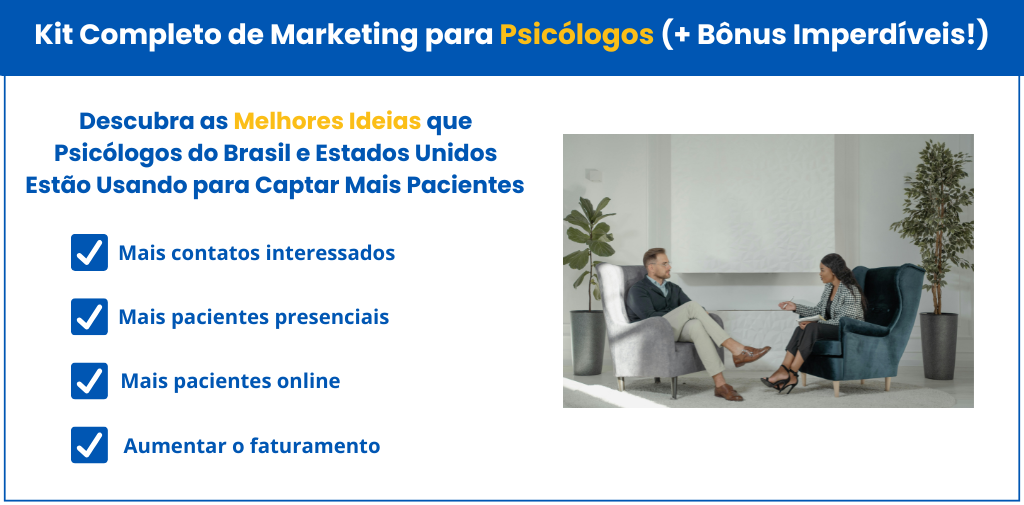 Kit Completo de Marketing para Psicólogos (+ Bônus Imperdíveis!)

Descubra as Melhores Ideias que Psicólogos do Brasil e Estados Unidos Estão Usando para Captar Mais Pacientes

Mais contatos interessados

Mais pacientes presenciais

Mais pacientes online

Aumentar o faturamento